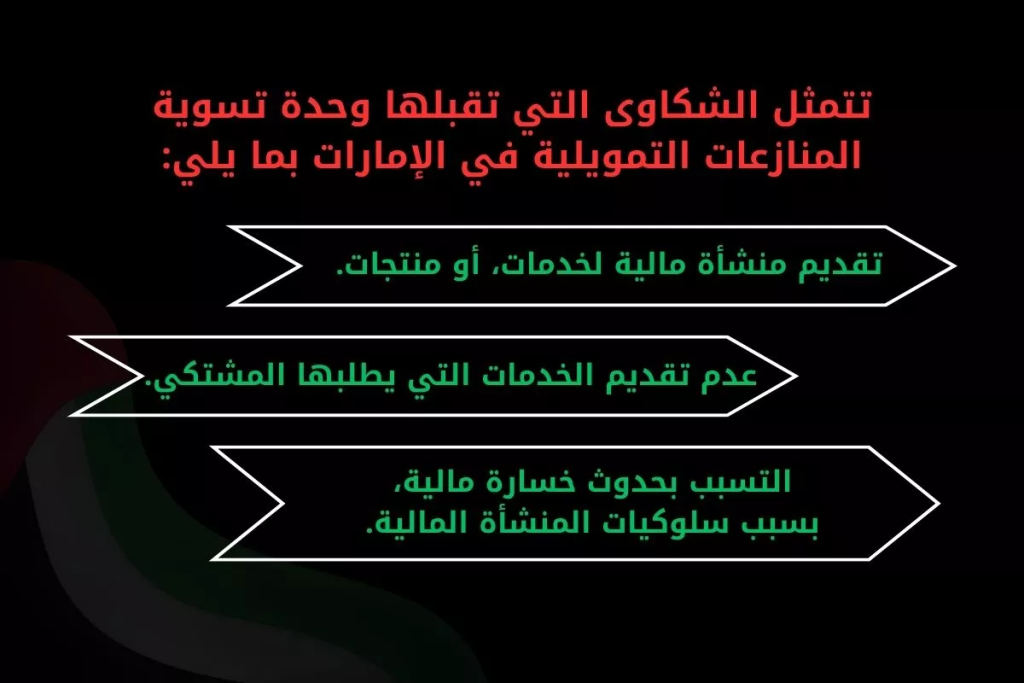 تتمثل الشكاوى التي تقبلها وحدة تسوية المنازعات التمويلية في الإمارات بما يلي:

تقديم منشأة مالية لخدمات، أو منتجات.

عدم تقديم الخدمات التي يطلبها المشتكي.

التسبب بحدوث خسارة مالية، بسبب سلوكيات المنشأة المالية.